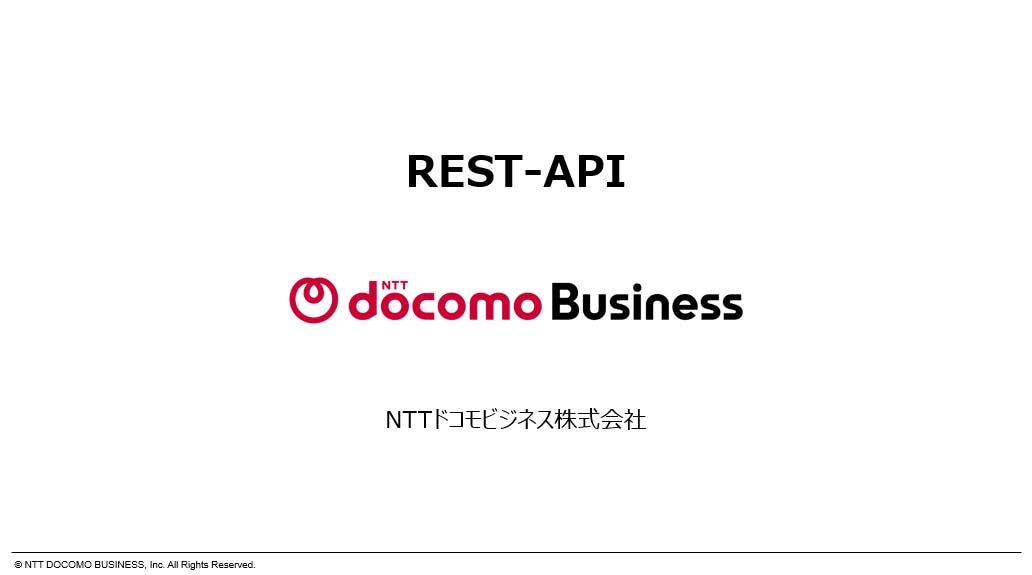 REST-API

NTT docomo Business

NTTドコモビジネス株式会社

© NTT DOCOMO BUSINESS, Inc. All Rights Reserved.